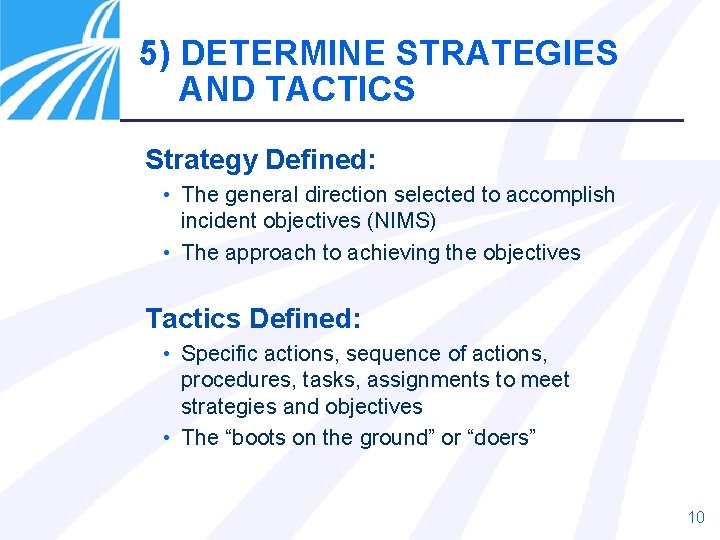 5) DETERMINE STRATEGIES AND TACTICS

Strategy Defined:

• The general direction selected to accomplish incident objectives (NIMS)
• The approach to achieving the objectives

Tactics Defined:

• Specific actions, sequence of actions, procedures, tasks, assignments to meet strategies and objectives
• The “boots on the ground” or “doers”

10